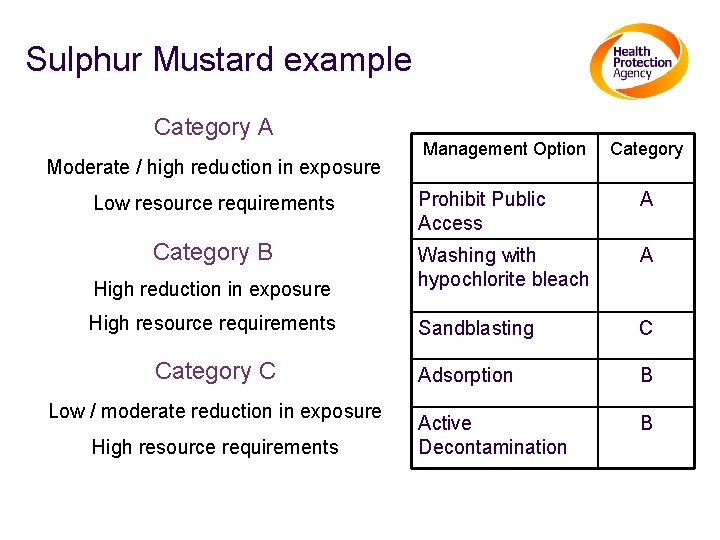 Sulphur Mustard example

Health Protection Agency

Category A

Moderate / high reduction in exposure

Low resource requirements

Category B

High reduction in exposure

High resource requirements

Category C

Low / moderate reduction in exposure

High resource requirements

| Management Option | Category |
|---|---|
| Prohibit Public Access | A |
| Washing with hypochlorite bleach | A |
| Sandblasting | C |
| Adsorption | B |
| Active Decontamination | B |